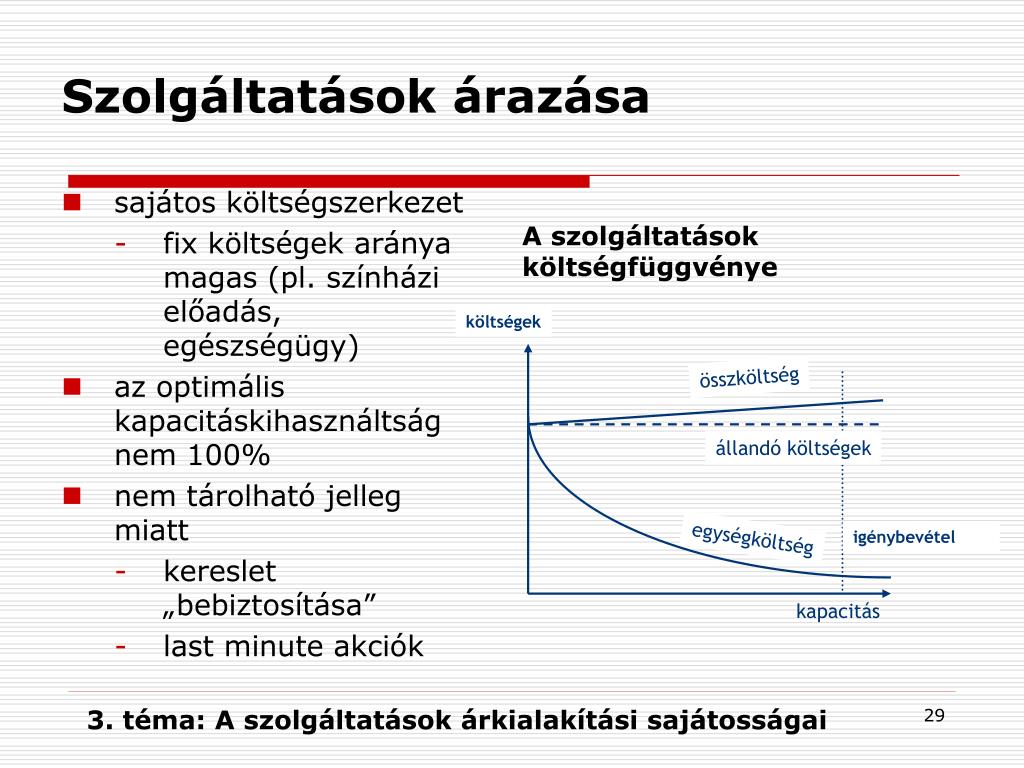 Szolgáltatások árazása

sajátos költségszerkezet
- fix költségek aránya magas (pl. színházi előadás, egészségügy)

az optimális kapacitáskihasználtság nem 100%

nem tárolható jelleg miatt
- kereslet „bebiztosítása”
- last minute akciók

A szolgáltatások költségfüggvénye

költségek
összköltség
állandó költségek
egységköltség
igénybevétel
kapacitás

3. téma: A szolgáltatások árkialakítási sajátosságai

29